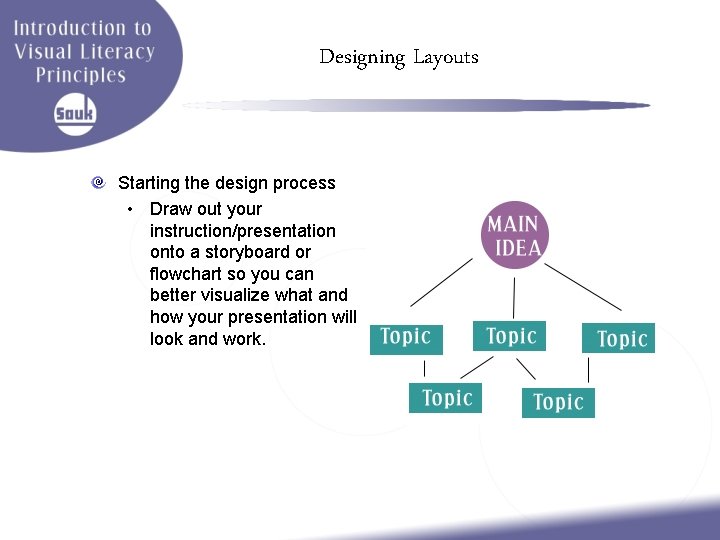 Introduction to Visual Literacy Principles

Sauk

Designing Layouts

Starting the design process

• Draw out your instruction/presentation onto a storyboard or flowchart so you can better visualize what and how your presentation will look and work.

MAIN IDEA

Topic

Topic

Topic

Topic

Topic